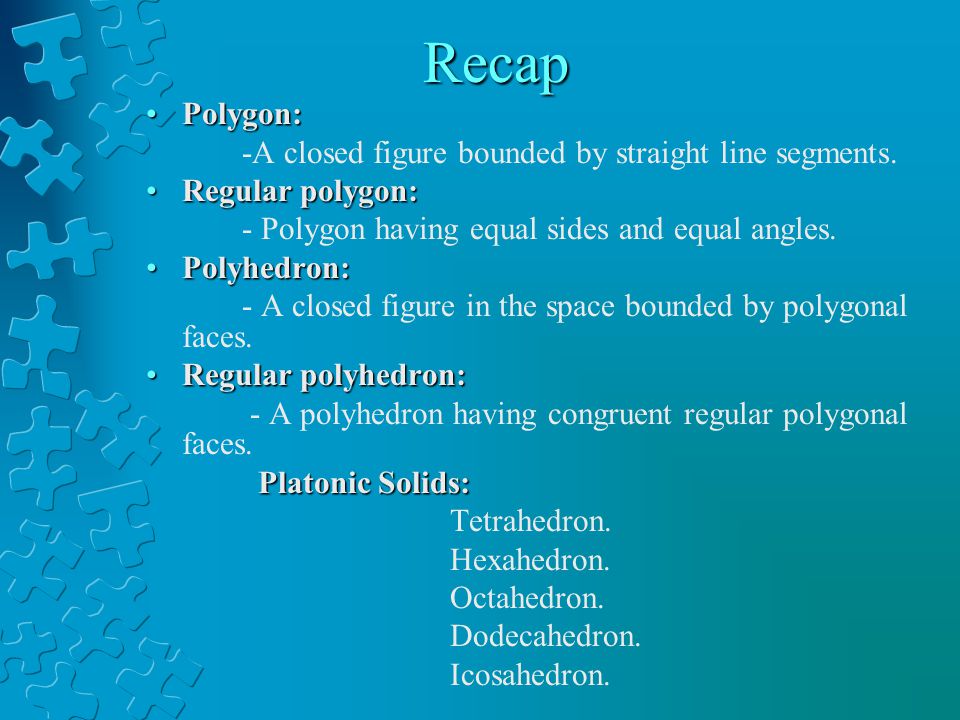 Recap

• Polygon:

-A closed figure bounded by straight line segments.

• Regular polygon:

- Polygon having equal sides and equal angles.

• Polyhedron:

- A closed figure in the space bounded by polygonal faces.

• Regular polyhedron:

- A polyhedron having congruent regular polygonal faces.

Platonic Solids:

Tetrahedron.
Hexahedron.
Octahedron.
Dodecahedron.
Icosahedron.